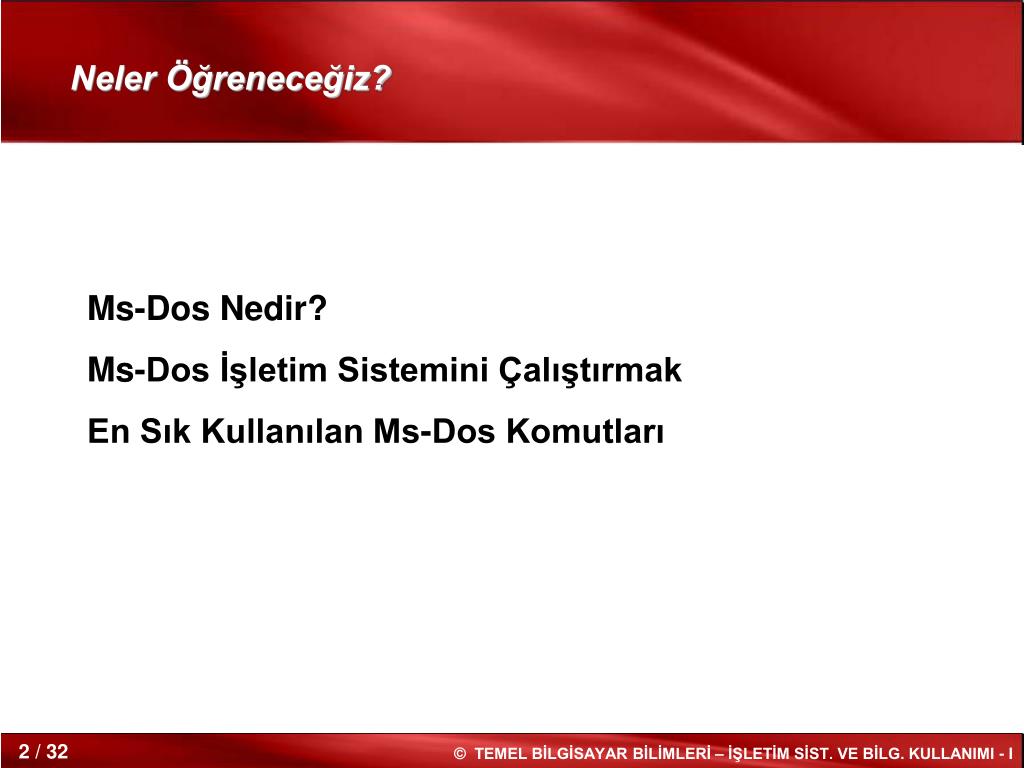 Neler Öğreneceğiz?

Ms-Dos Nedir?

Ms-Dos İşletim Sistemini Çalıştırmak

En Sık Kullanılan Ms-Dos Komutları

2 / 32

© TEMEL BİLGİSAYAR BİLİMLERİ – İŞLETİM SİST. VE BİLG. KULLANIMI - I